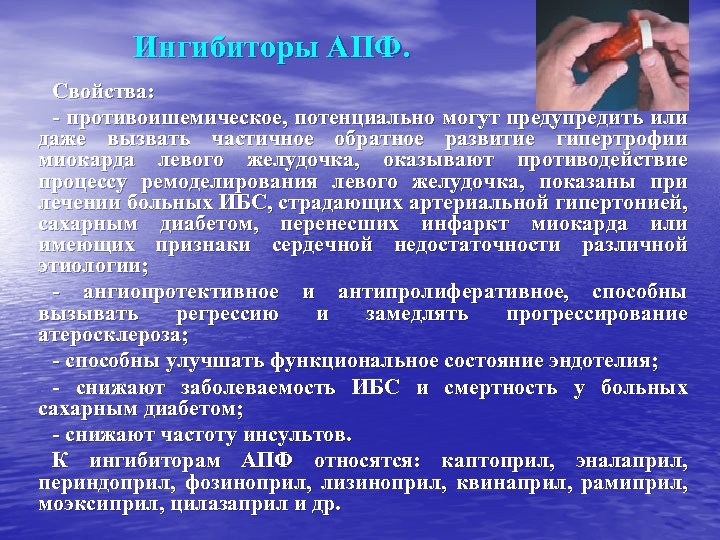 Ингибиторы АПФ.

Свойства:

- противоишемическое, потенциально могут предупредить или даже вызвать частичное обратное развитие гипертрофии миокарда левого желудочка, оказывают противодействие процессу ремоделирования левого желудочка, показаны при лечении больных ИБС, страдающих артериальной гипертонией, сахарным диабетом, перенесших инфаркт миокарда или имеющих признаки сердечной недостаточности различной этиологии;

- ангиопротективное и антипролиферативное, способны вызывать регрессию и замедлять прогрессирование атеросклероза;

- способны улучшать функциональное состояние эндотелия;

- снижают заболеваемость ИБС и смертность у больных сахарным диабетом;

- снижают частоту инсультов.

К ингибиторам АПФ относятся: каптоприл, эналаприл, периндоприл, фозиноприл, лизиноприл, квинаприл, рамиприл, моэксиприл, цилазаприл и др.